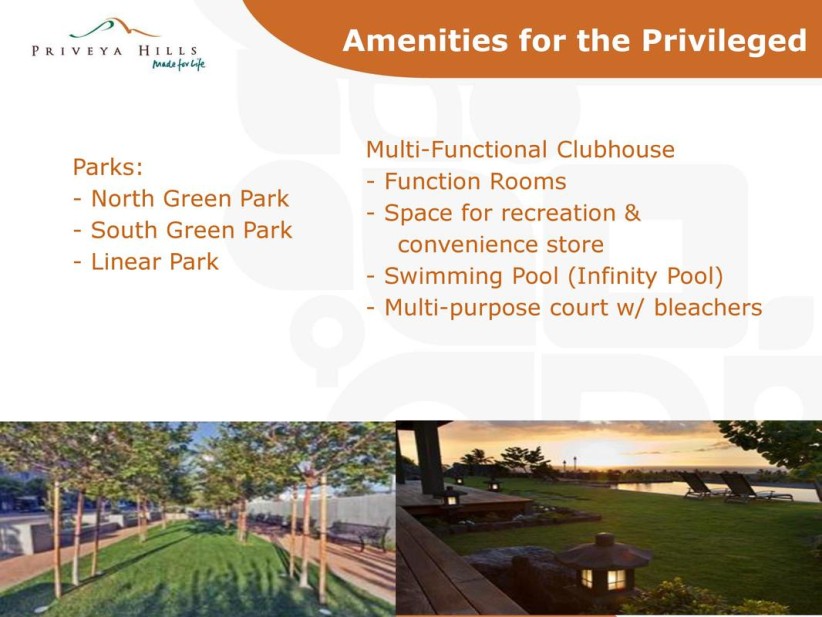 PRIVEYA HILLS
Made for Life

Amenities for the Privileged

Parks:
- North Green Park
- South Green Park
- Linear Park

Multi-Functional Clubhouse
- Function Rooms
- Space for recreation & convenience store
- Swimming Pool (Infinity Pool)
- Multi-purpose court w/ bleachers